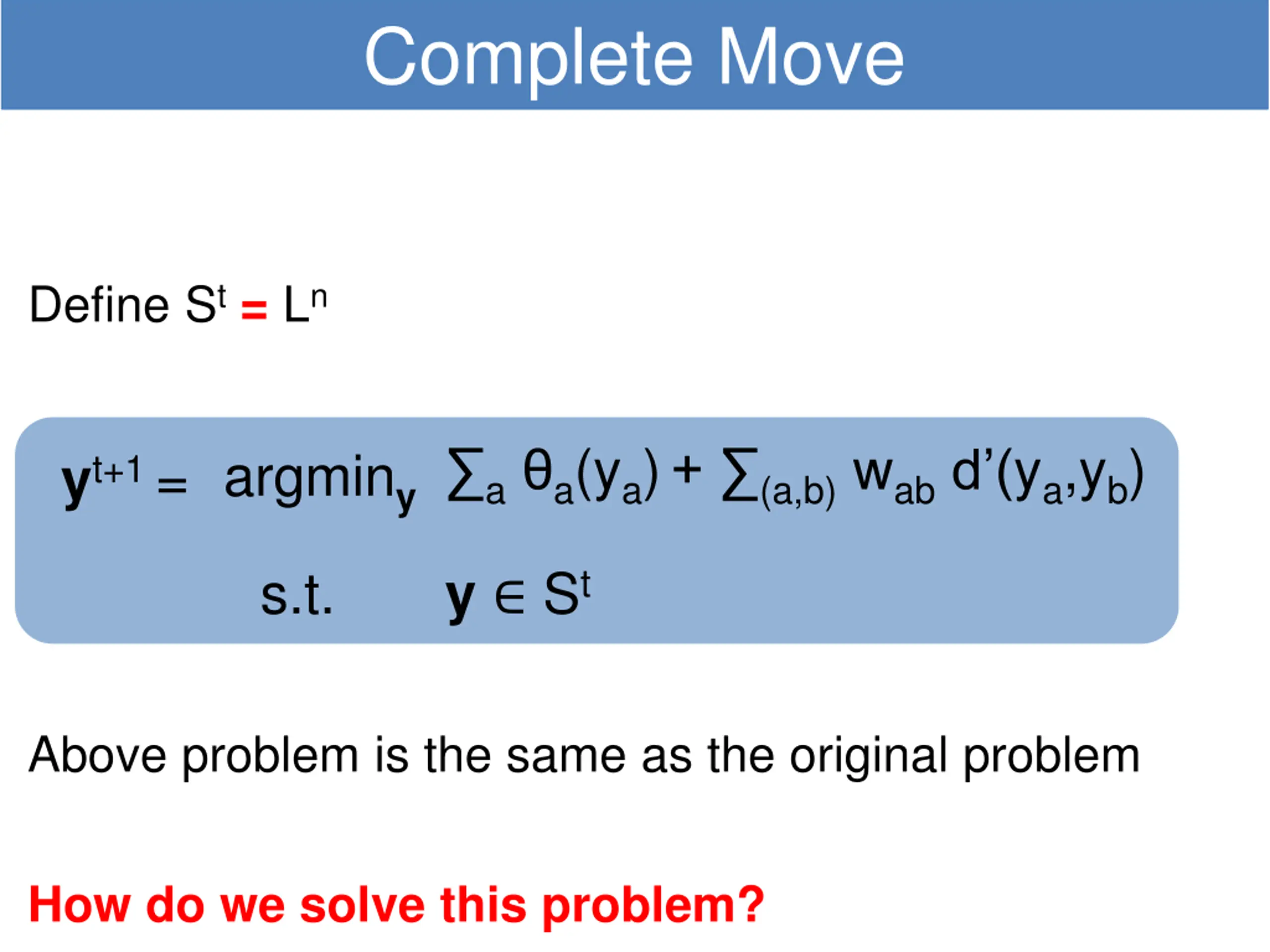 Complete Move

Define $S^t = L^n$

$\mathbf{y}^{t+1} = \text{argmin}_{\mathbf{y}} \sum_a \theta_a(y_a) + \sum_{(a,b)} w_{ab} d'(y_a,y_b)$

s.t. $\mathbf{y} \in S^t$

Above problem is the same as the original problem

How do we solve this problem?